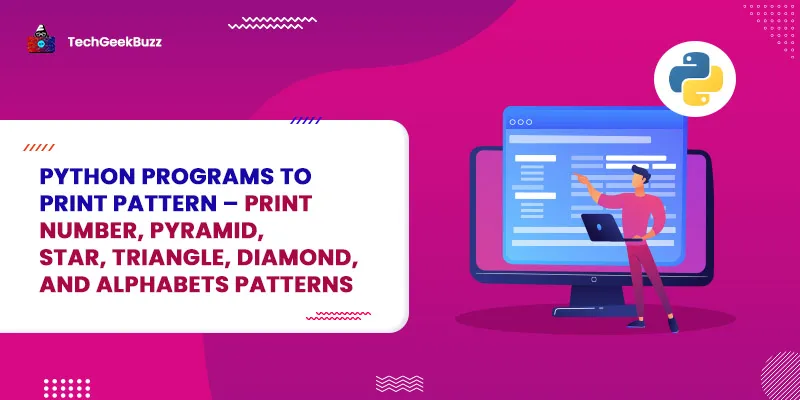 TechGeekBuzz

PYTHON PROGRAMS TO PRINT PATTERN – PRINT NUMBER, PYRAMID, STAR, TRIANGLE, DIAMOND, AND ALPHABETS PATTERNS